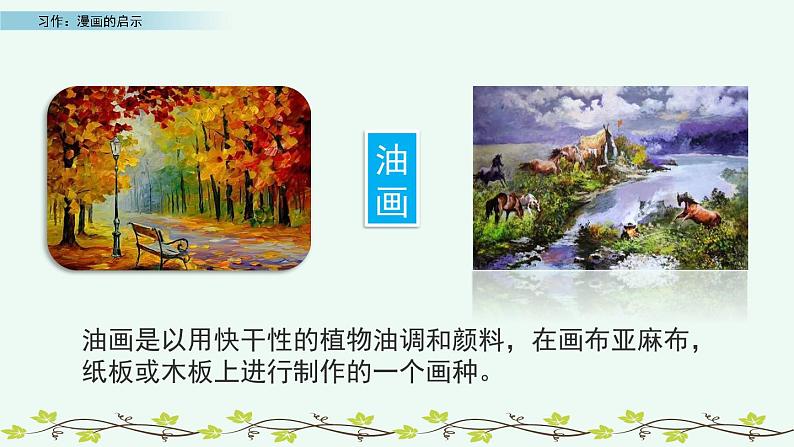 习作：漫画的启示

油画

油画是以用快干性的植物油调和颜料，在画布亚麻布，纸板或木板上进行制作的一个画种。